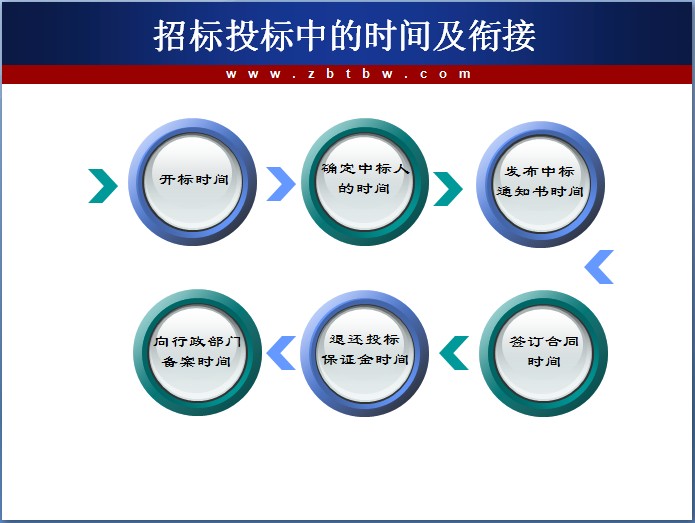 招标投标中的时间及衔接

www.zbtbw.com

开标时间

确定中标人的时间

发布中标通知书时间

签订合同时间

退还投标保证金时间

向行政部门备案时间